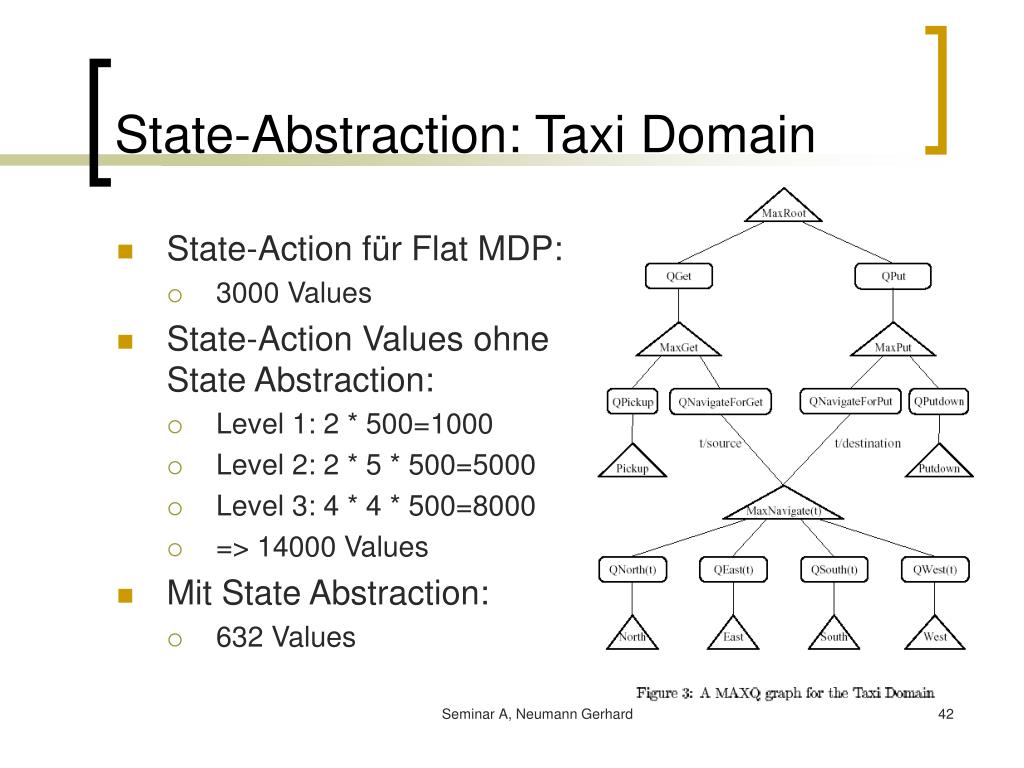 State-Abstraction: Taxi Domain

State-Action für Flat MDP:
3000 Values
State-Action Values ohne State Abstraction:
Level 1: 2 * 500=1000
Level 2: 2 * 5 * 500=5000
Level 3: 4 * 4 * 500=8000
=> 14000 Values
Mit State Abstraction:
632 Values

MaxRoot
QGet
QPut
MaxGet
MaxPut
QPickup
QNavigateForGet
QNavigateForPut
QPutdown
t/source
t/destination
Pickup
Putdown
MaxNavigate(t)
QNorth(t)
QEast(t)
QSouth(t)
QWest(t)
North
East
South
West

Figure 3: A MAXQ graph for the Taxi Domain

Seminar A, Neumann Gerhard
42